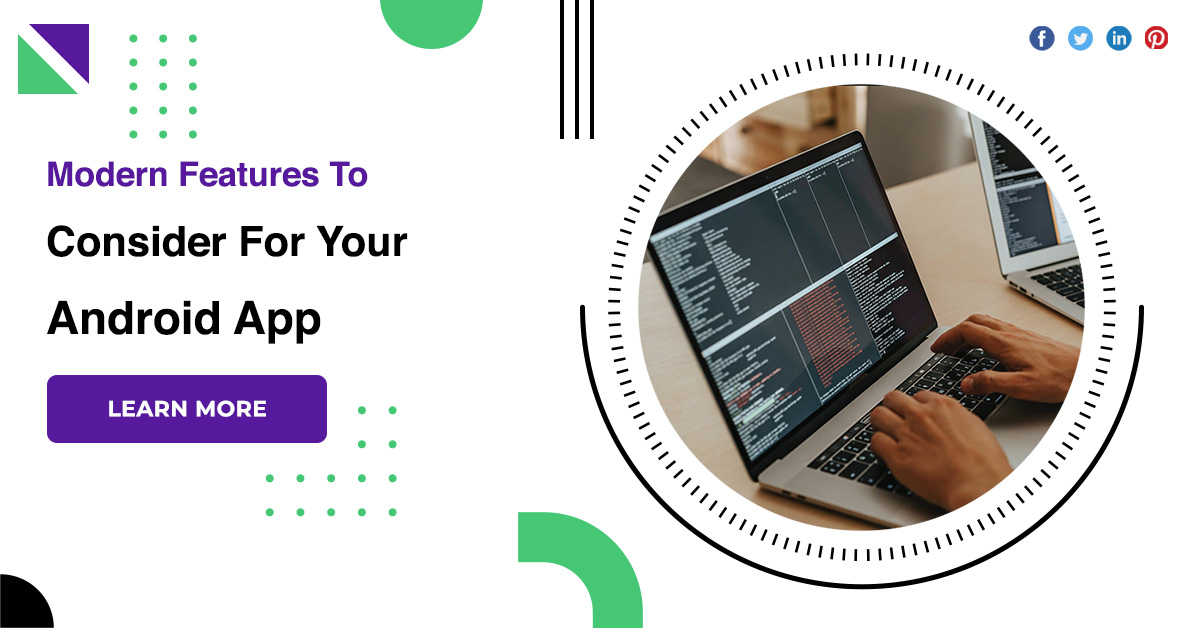 Modern Features To

Consider For Your

Android App

LEARN MORE